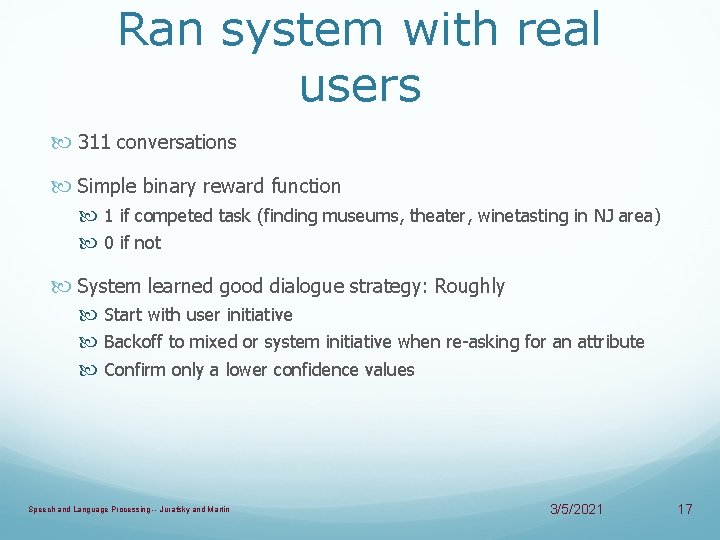 Ran system with real users

311 conversations

Simple binary reward function

1 if competed task (finding museums, theater, winetasting in NJ area)

0 if not

System learned good dialogue strategy: Roughly

Start with user initiative

Backoff to mixed or system initiative when re-asking for an attribute

Confirm only a lower confidence values

Speech and Language Processing -- Jurafsky and Martin

3/5/2021

17